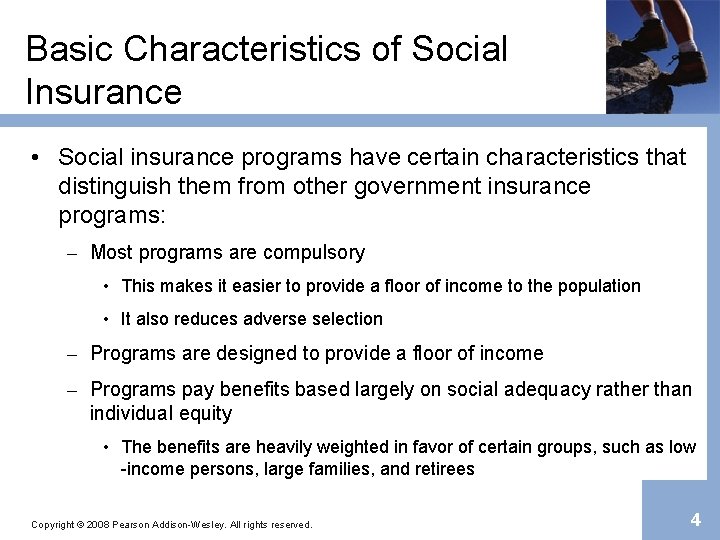 Basic Characteristics of Social Insurance

• Social insurance programs have certain characteristics that distinguish them from other government insurance programs:

– Most programs are compulsory

• This makes it easier to provide a floor of income to the population

• It also reduces adverse selection

– Programs are designed to provide a floor of income

– Programs pay benefits based largely on social adequacy rather than individual equity

• The benefits are heavily weighted in favor of certain groups, such as low -income persons, large families, and retirees

Copyright © 2008 Pearson Addison-Wesley. All rights reserved.

4